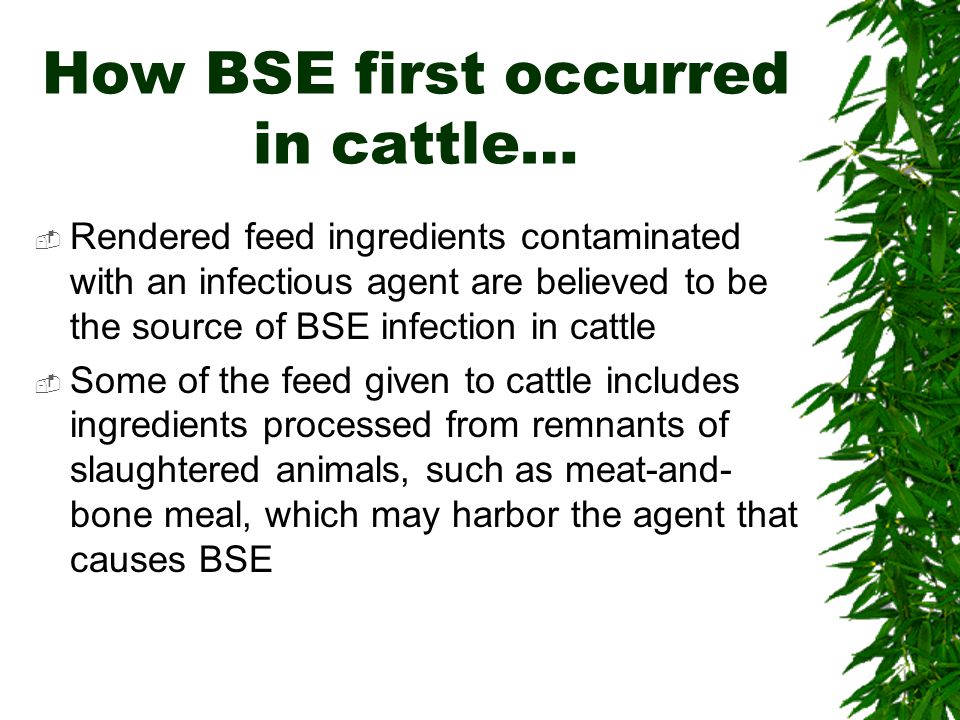 How BSE first occurred in cattle…

Rendered feed ingredients contaminated with an infectious agent are believed to be the source of BSE infection in cattle

Some of the feed given to cattle includes ingredients processed from remnants of slaughtered animals, such as meat-and-bone meal, which may harbor the agent that causes BSE